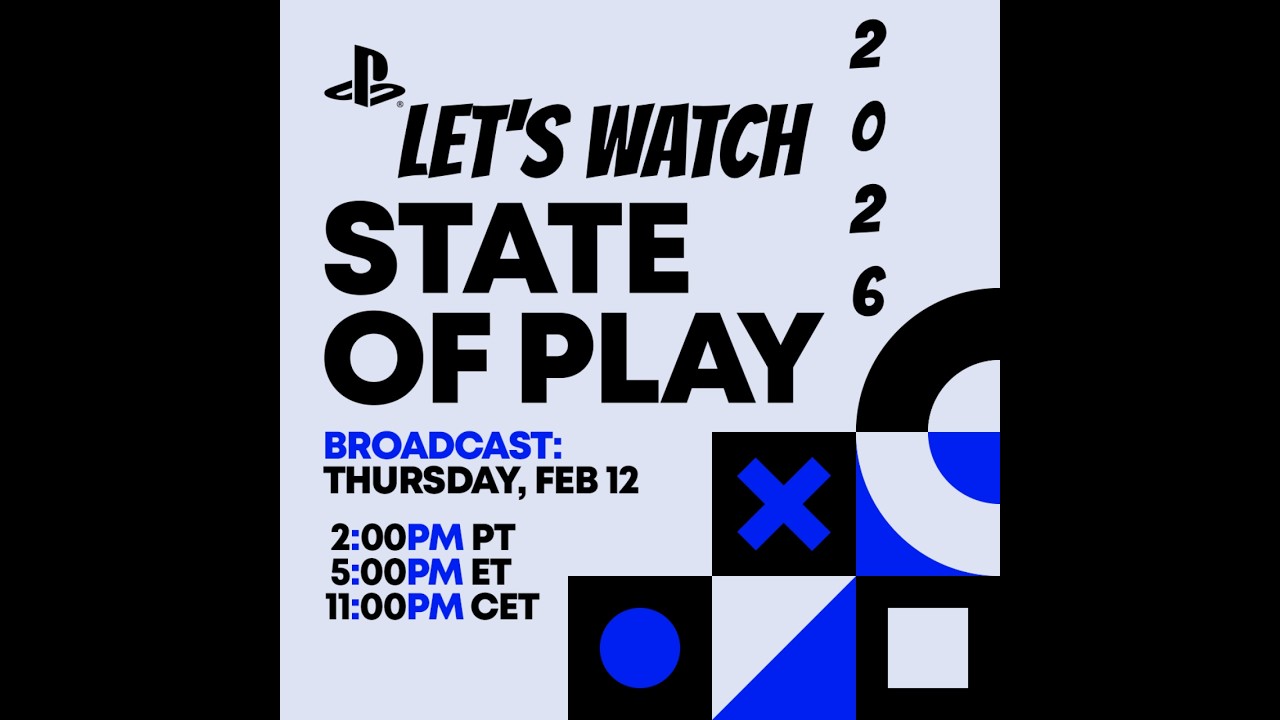 LET'S WATCH
STATE OF PLAY
2026

BROADCAST:
THURSDAY, FEB 12

2:00PM PT
5:00PM ET
11:00PM CET